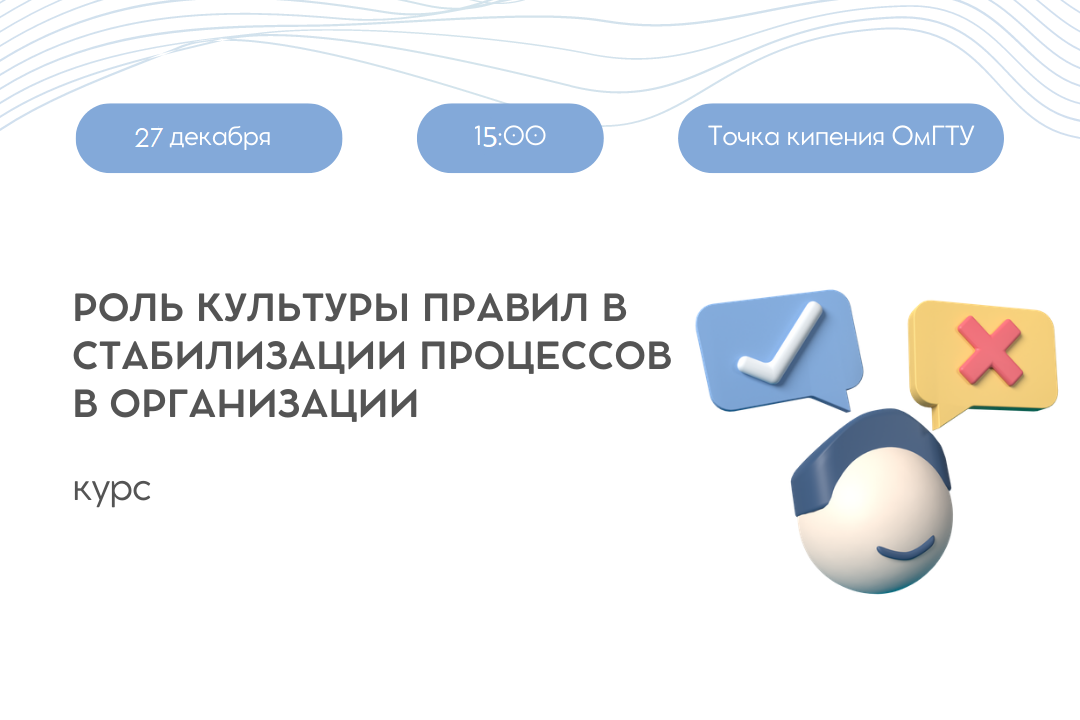 27 декабря

15:00

Точка кипения ОмГТУ

РОЛЬ КУЛЬТУРЫ ПРАВИЛ В СТАБИЛИЗАЦИИ ПРОЦЕССОВ В ОРГАНИЗАЦИИ

курс